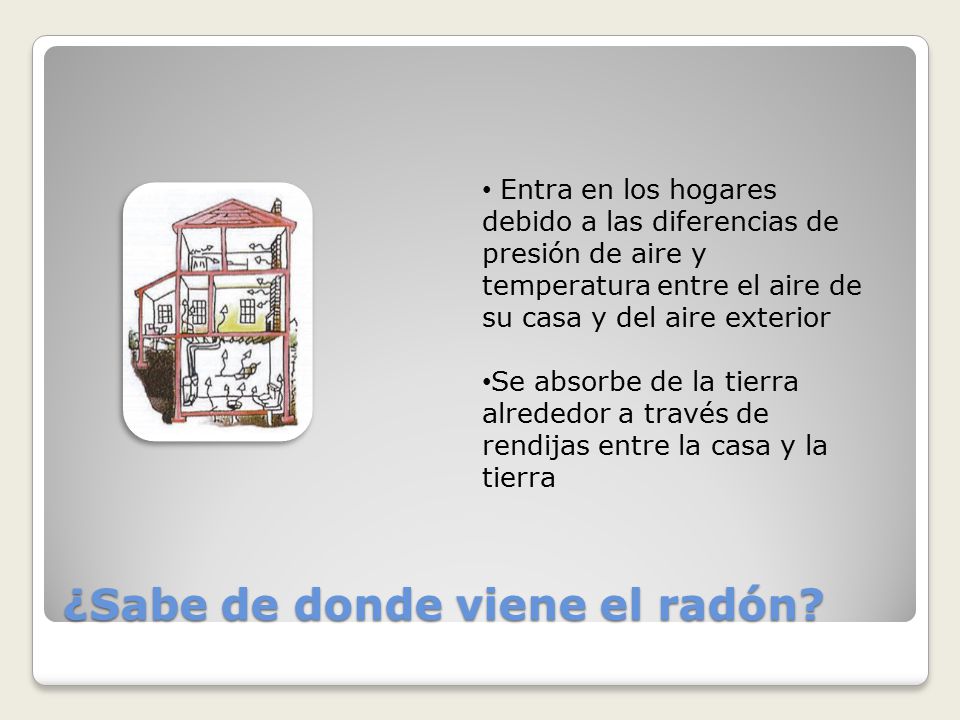 • Entra en los hogares debido a las diferencias de presión de aire y temperatura entre el aire de su casa y del aire exterior

•Se absorbe de la tierra alrededor a través de rendijas entre la casa y la tierra

¿Sabe de donde viene el radón?